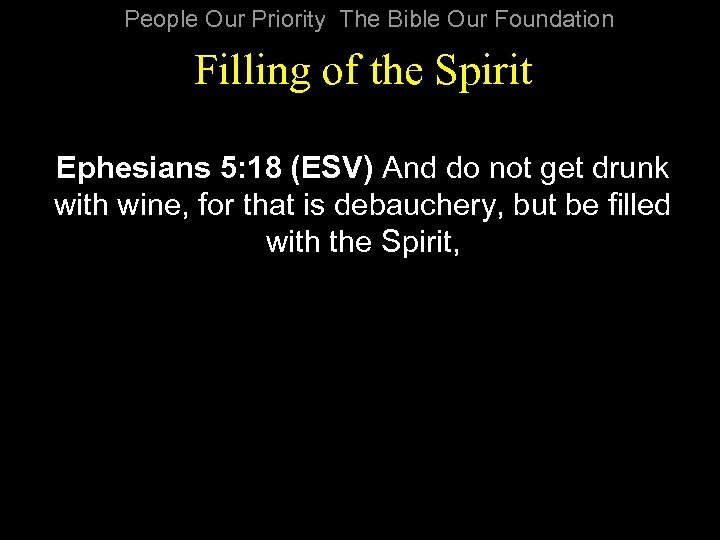 People Our Priority  The Bible Our Foundation

Filling of the Spirit

Ephesians 5:18 (ESV) And do not get drunk with wine, for that is debauchery, but be filled with the Spirit,